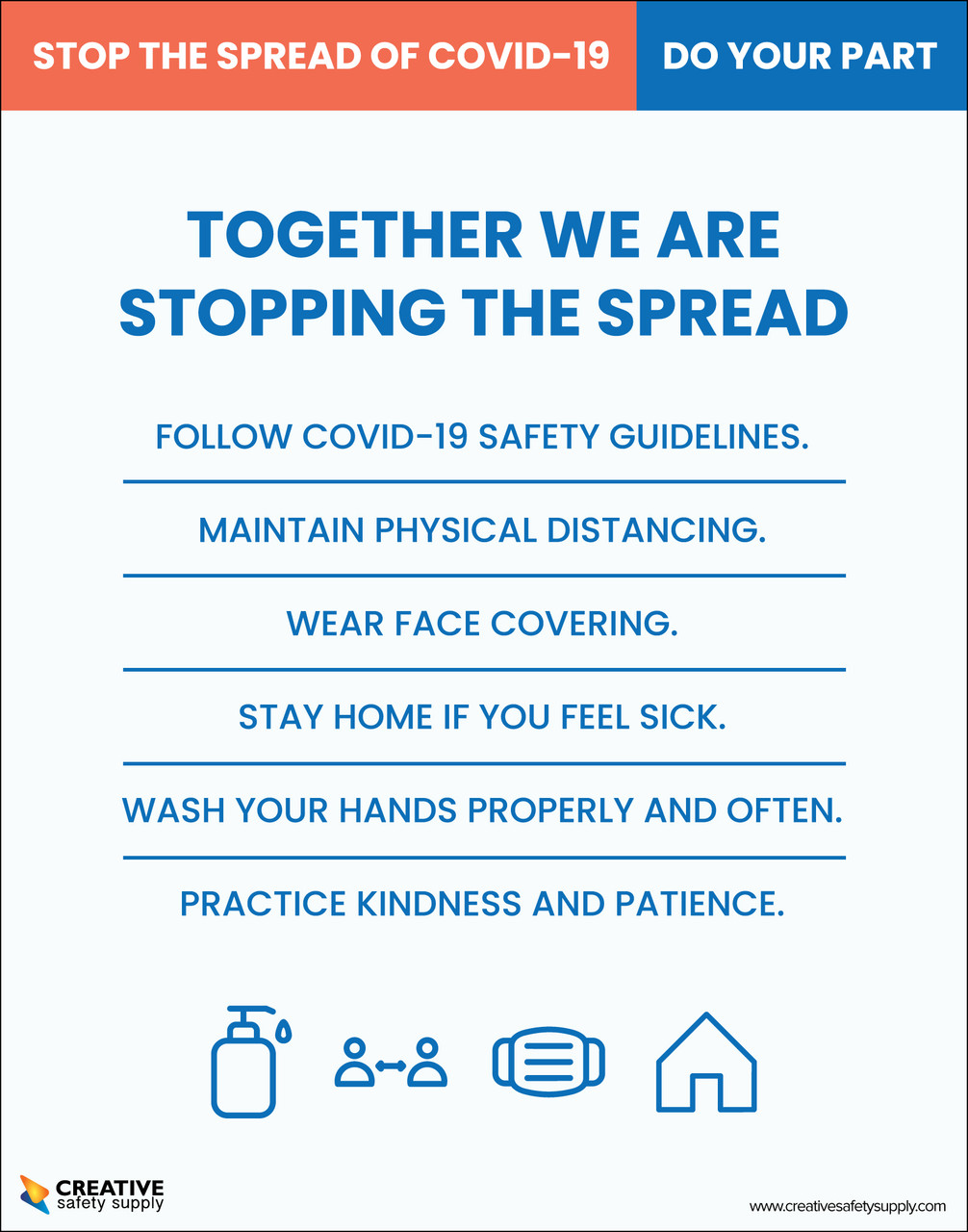 STOP THE SPREAD OF COVID-19 DO YOUR PART

TOGETHER WE ARE STOPPING THE SPREAD

FOLLOW COVID-19 SAFETY GUIDELINES.

MAINTAIN PHYSICAL DISTANCING.

WEAR FACE COVERING.

STAY HOME IF YOU FEEL SICK.

WASH YOUR HANDS PROPERLY AND OFTEN.

PRACTICE KINDNESS AND PATIENCE.

CREATIVE safety supply

www.creativesafetysupply.com